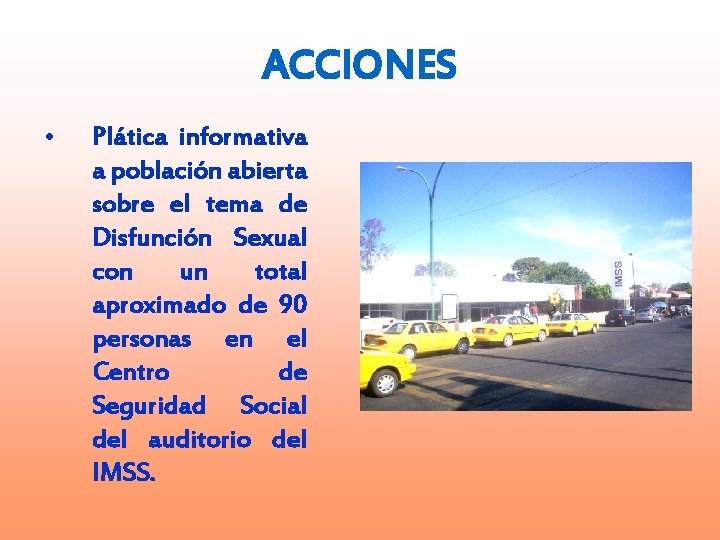 ACCIONES

• Plática informativa a población abierta sobre el tema de Disfunción Sexual con un total aproximado de 90 personas en el Centro de Seguridad Social del auditorio del IMSS.

IMSS